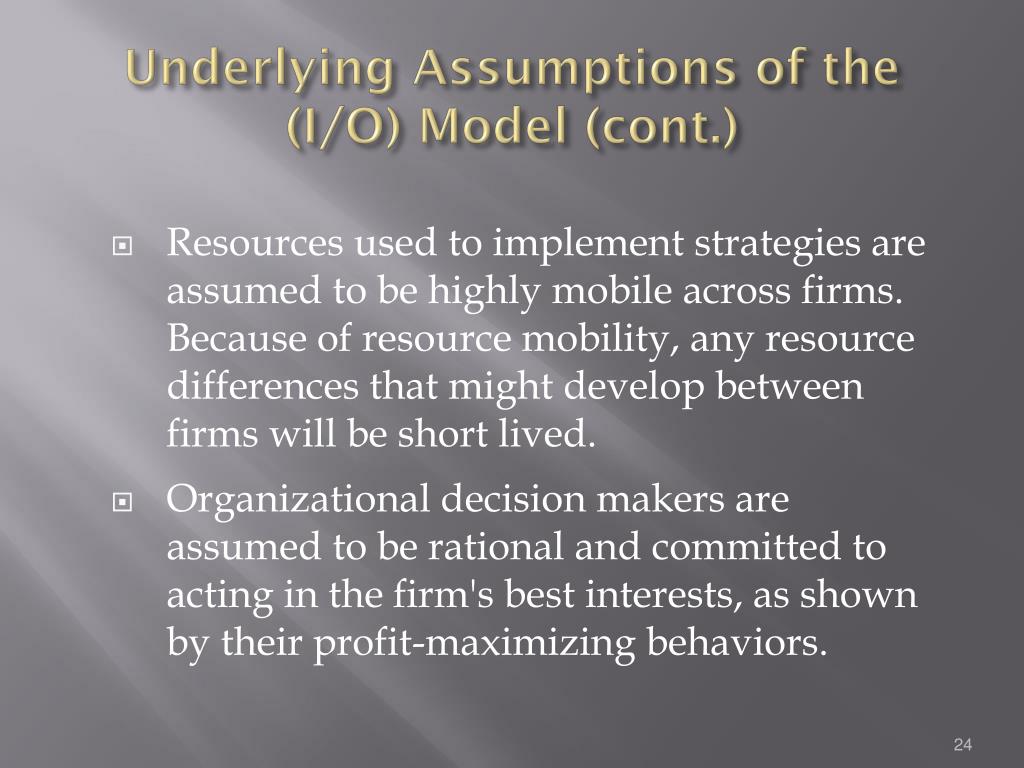 Underlying Assumptions of the (I/O) Model (cont.)

Resources used to implement strategies are assumed to be highly mobile across firms. Because of resource mobility, any resource differences that might develop between firms will be short lived.

Organizational decision makers are assumed to be rational and committed to acting in the firm's best interests, as shown by their profit-maximizing behaviors.

24